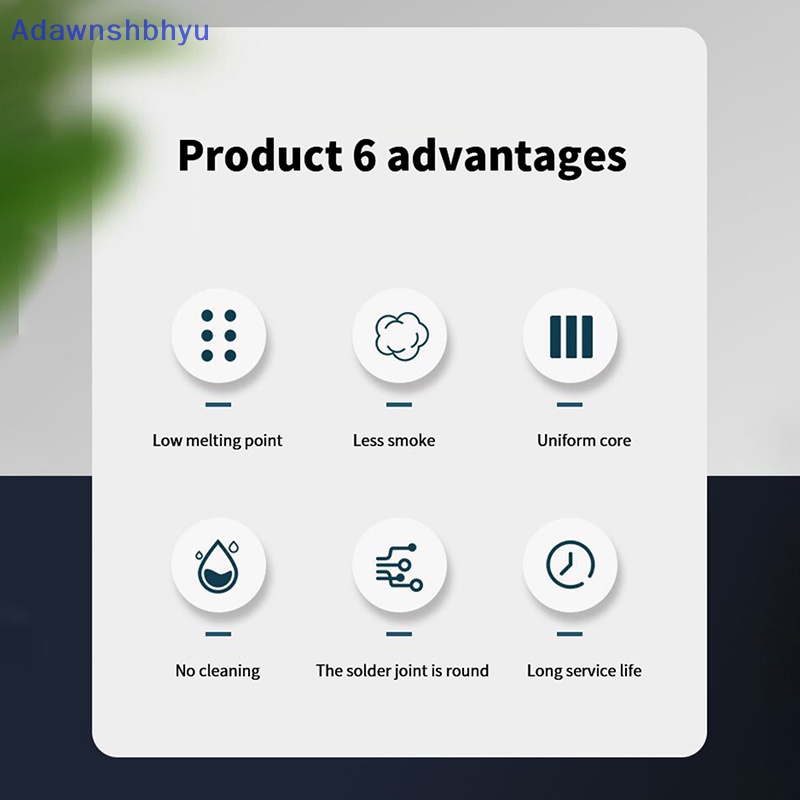 Adawnshbhyu

Product 6 advantages

Low melting point

Less smoke

Uniform core

No cleaning

The solder joint is round

Long service life